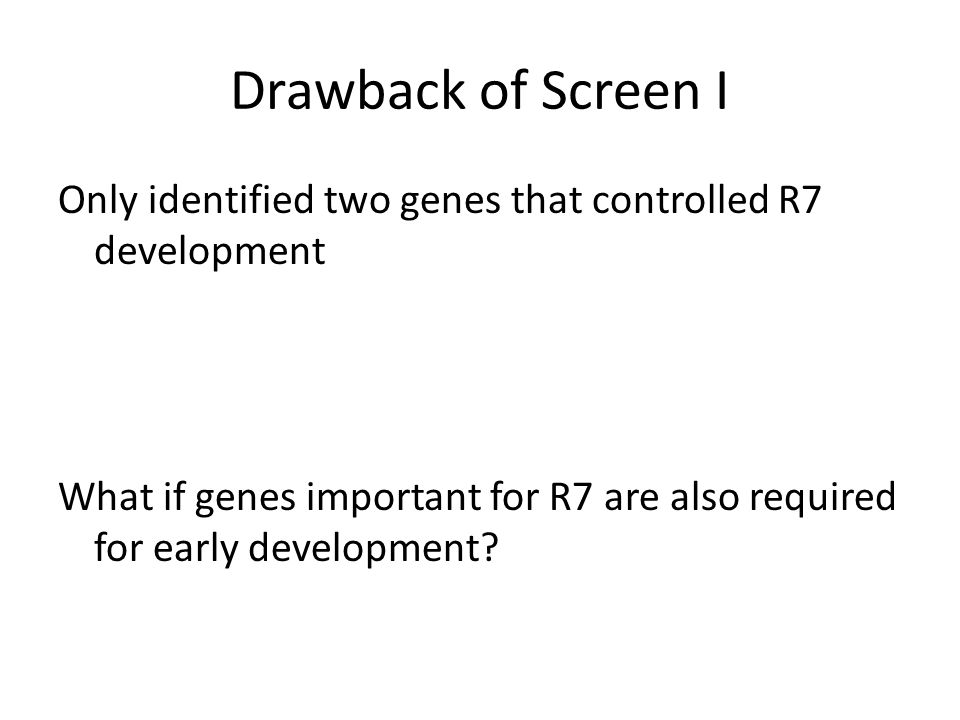 Drawback of Screen I

Only identified two genes that controlled R7 development

What if genes important for R7 are also required for early development?